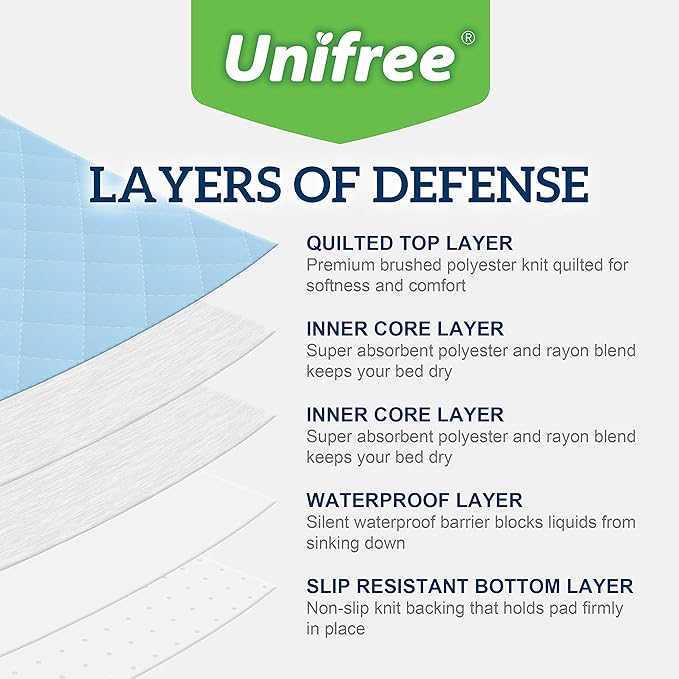 Unifree®

LAYERS OF DEFENSE

QUILTED TOP LAYER
Premium brushed polyester knit quilted for softness and comfort

INNER CORE LAYER
Super absorbent polyester and rayon blend keeps your bed dry

INNER CORE LAYER
Super absorbent polyester and rayon blend keeps your bed dry

WATERPROOF LAYER
Silent waterproof barrier blocks liquids from sinking down

SLIP RESISTANT BOTTOM LAYER
Non-slip knit backing that holds pad firmly in place